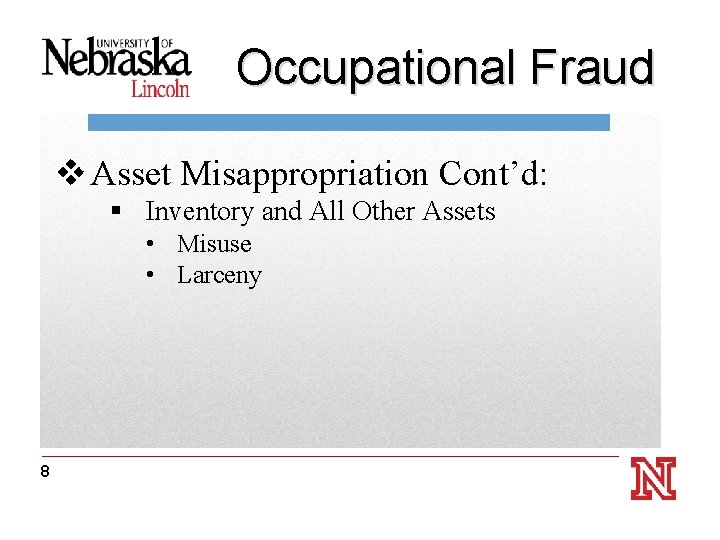 UNIVERSITY OF
Nebraska
Lincoln

Occupational Fraud

❖ Asset Misappropriation Cont’d:
▪ Inventory and All Other Assets
• Misuse
• Larceny

8

N